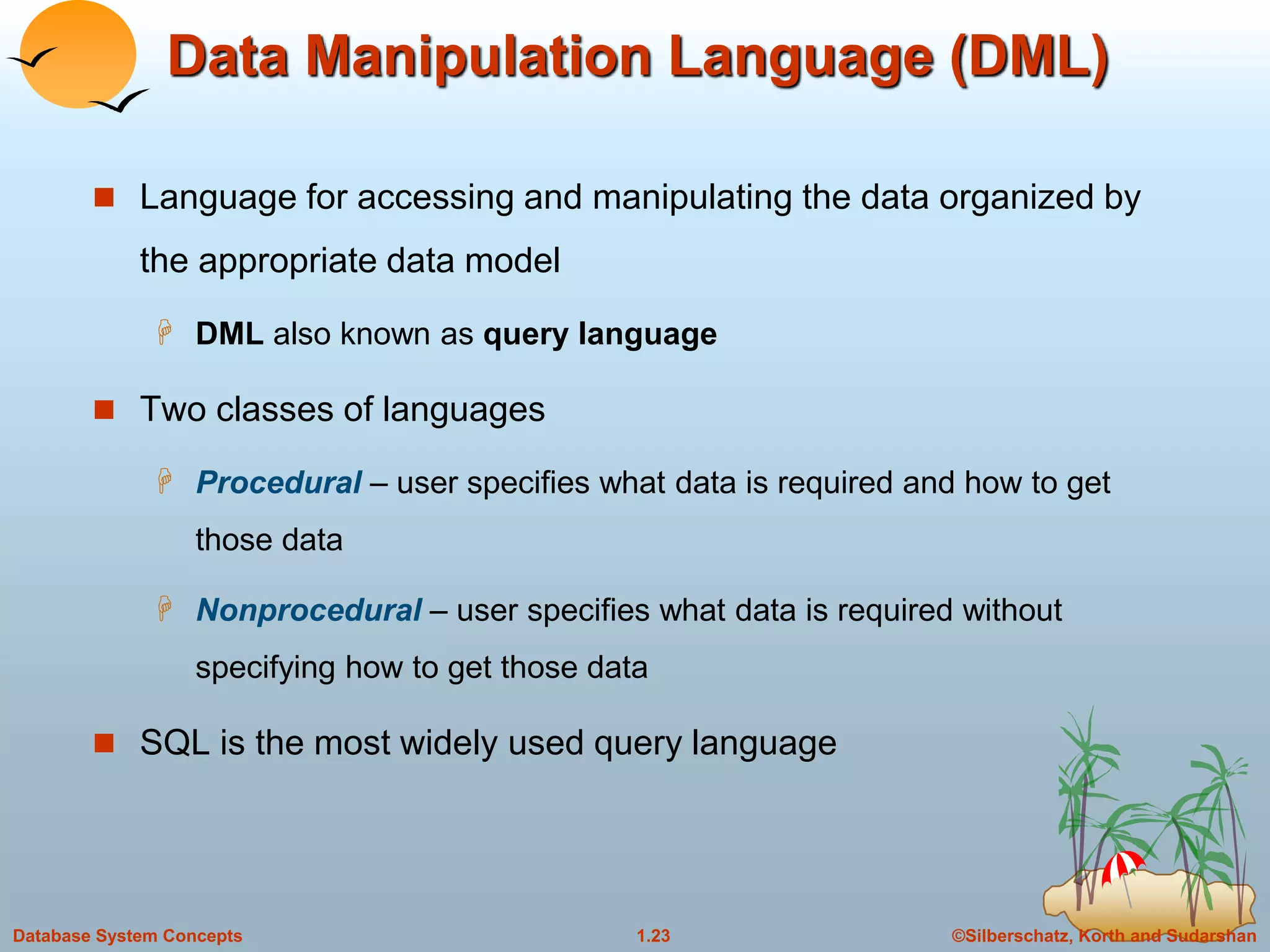 Data Manipulation Language (DML)

Language for accessing and manipulating the data organized by the appropriate data model

DML also known as query language

Two classes of languages

Procedural – user specifies what data is required and how to get those data

Nonprocedural – user specifies what data is required without specifying how to get those data

SQL is the most widely used query language

Database System Concepts

1.23

©Silberschatz, Korth and Sudarshan